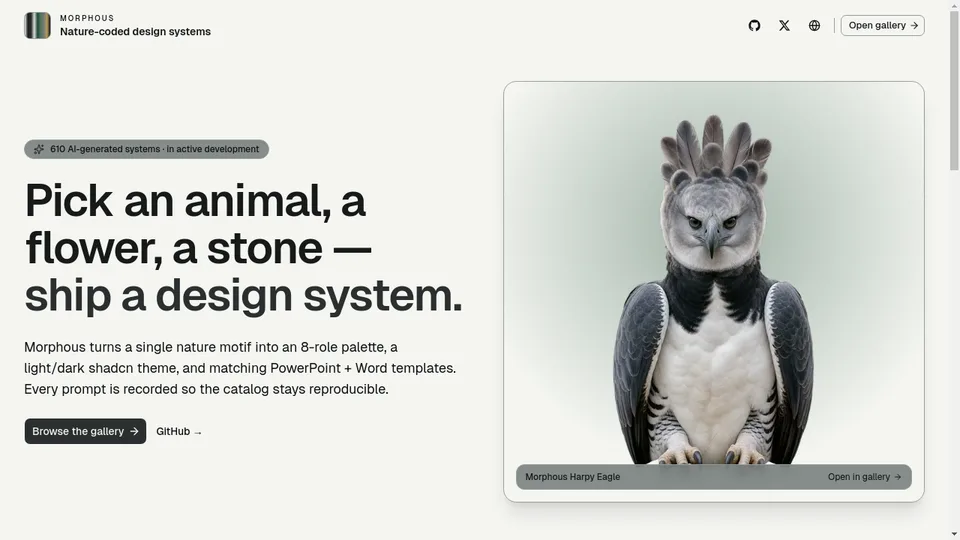 MORPHOUS
Nature-coded design systems

Open gallery →

610 AI-generated systems · in active development

Pick an animal, a flower, a stone — ship a design system.

Morphous turns a single nature motif into an 8-role palette, a light/dark shadcn theme, and matching PowerPoint + Word templates. Every prompt is recorded so the catalog stays reproducible.

Browse the gallery →
GitHub →

Morphous Harpy Eagle
Open in gallery →